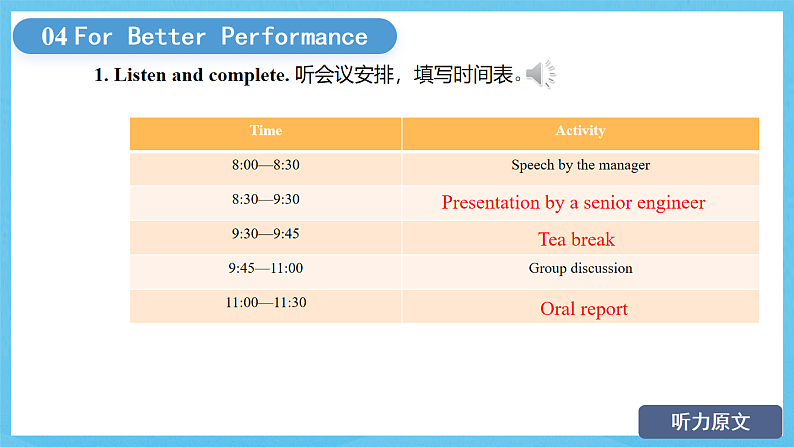 04 For Better Performance

1. Listen and complete. 听会议安排，填写时间表。

| Time | Activity |
|---|---|
| 8:00—8:30 | Speech by the manager |
| 8:30—9:30 | Presentation by a senior engineer |
| 9:30—9:45 | Tea break |
| 9:45—11:00 | Group discussion |
| 11:00—11:30 | Oral report |

听力原文